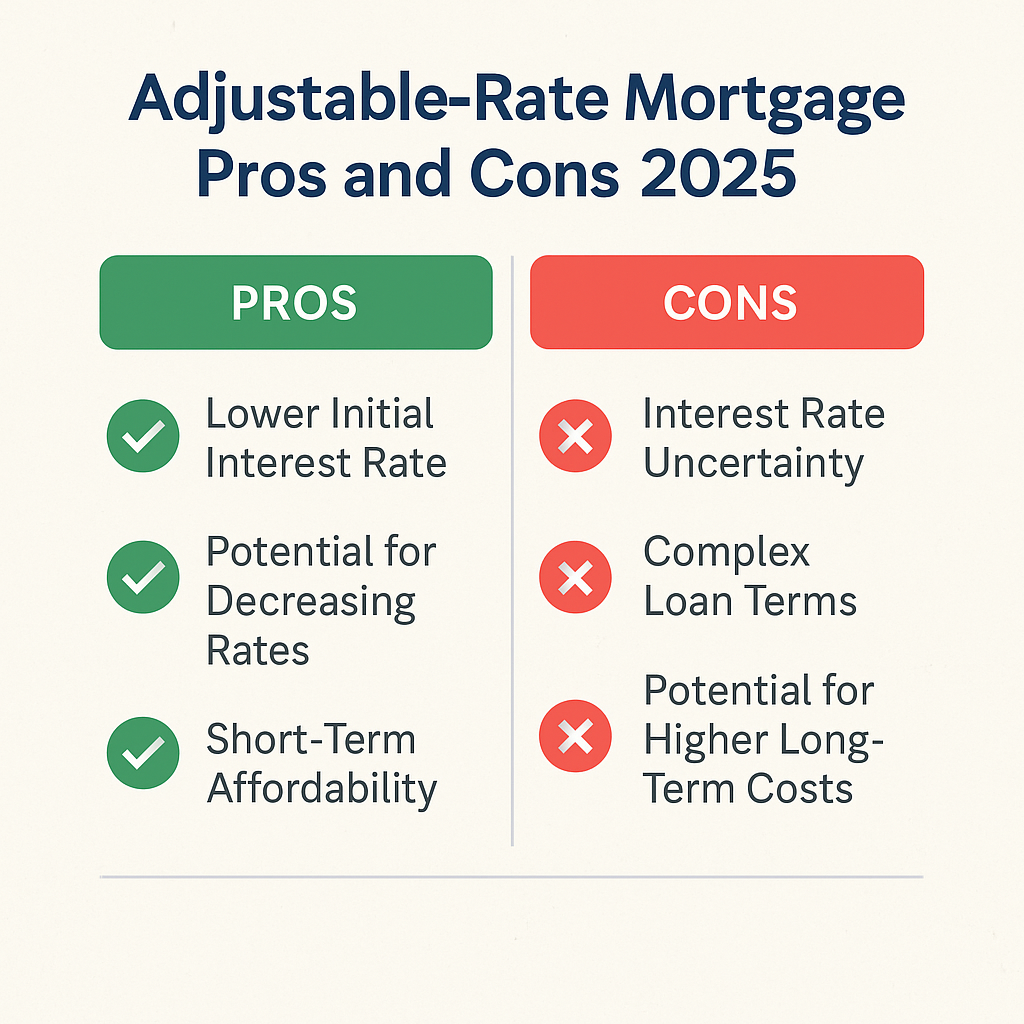 Adjustable-Rate Mortgage Pros and Cons 2025

PROS

Lower Initial Interest Rate

Potential for Decreasing Rates

Short-Term Affordability

CONS

Interest Rate Uncertainty

Complex Loan Terms

Potential for Higher Long-Term Costs